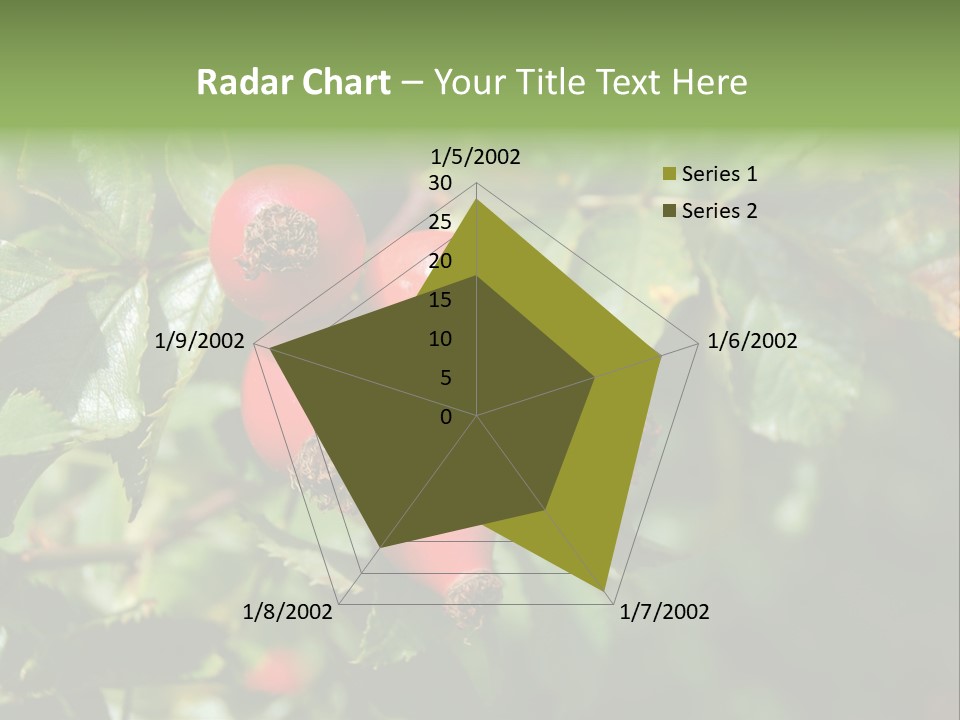 Radar Chart – Your Title Text Here

1/5/2002
1/6/2002
1/7/2002
1/8/2002
1/9/2002

30
25
20
15
10
5
0

Series 1
Series 2